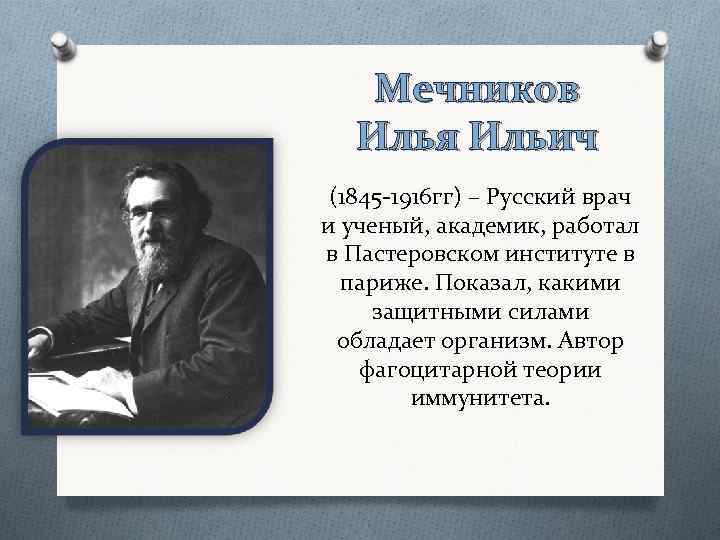 Мечников Илья Ильич

(1845-1916гг) – Русский врач и ученый, академик, работал в Пастеровском институте в париже. Показал, какими защитными силами обладает организм. Автор фагоцитарной теории иммунитета.